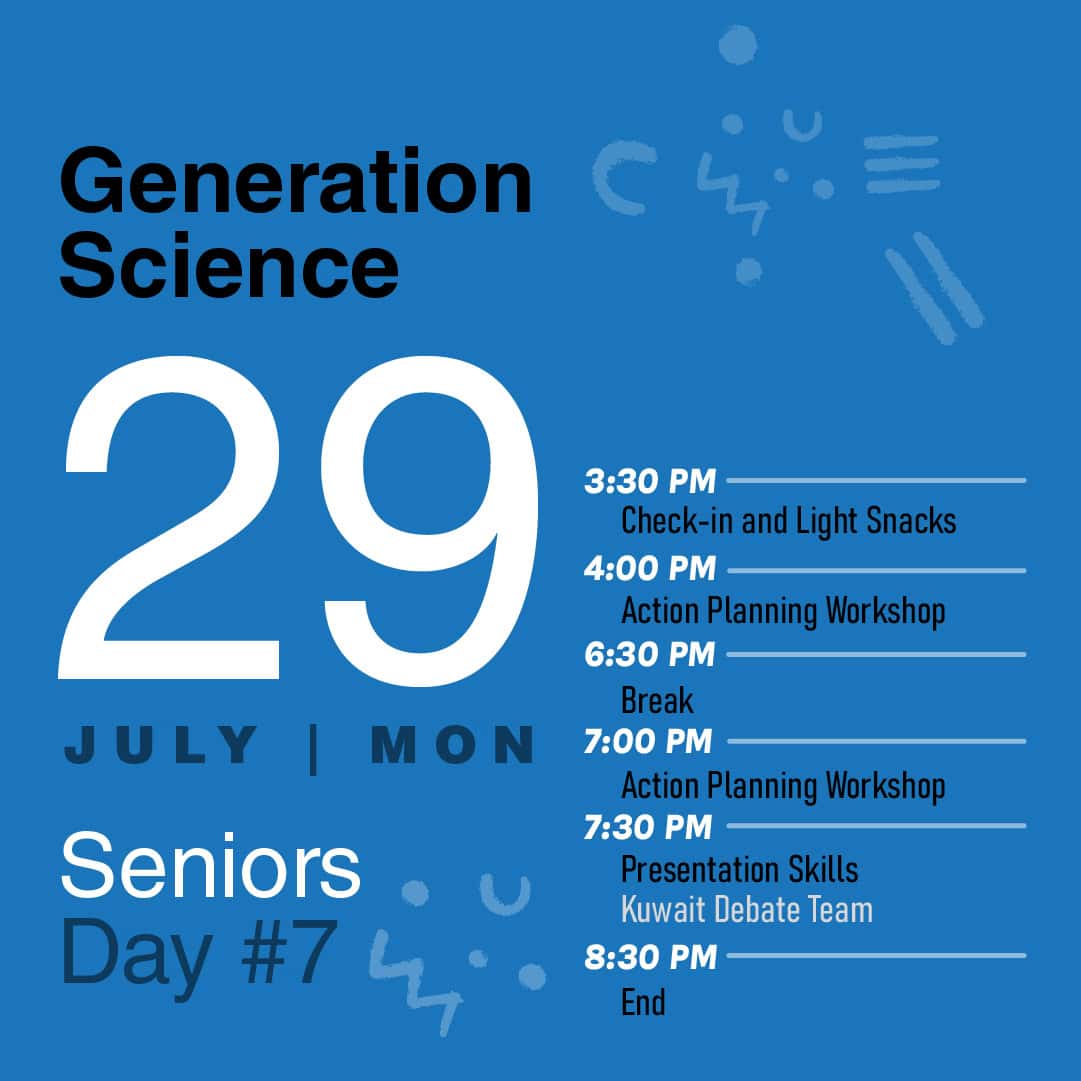 Generation Science

29

JULY | MON

Seniors
Day #7

3:30 PM
Check-in and Light Snacks

4:00 PM
Action Planning Workshop

6:30 PM
Break

7:00 PM
Action Planning Workshop

7:30 PM
Presentation Skills
Kuwait Debate Team

8:30 PM
End